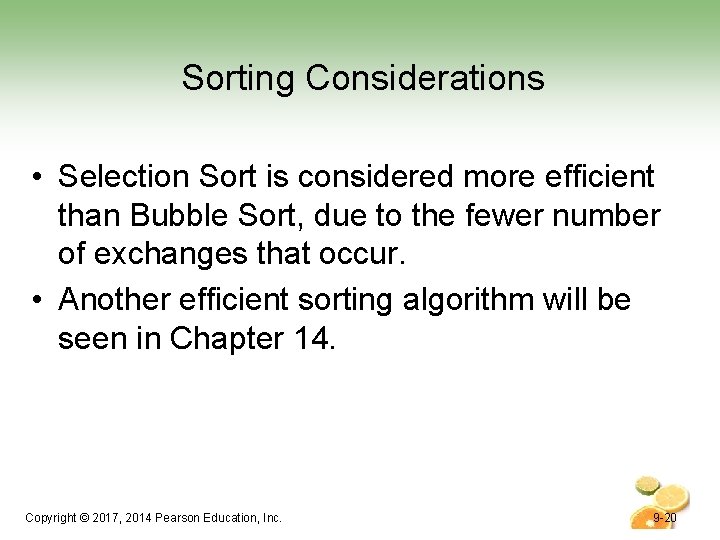 Sorting Considerations

• Selection Sort is considered more efficient than Bubble Sort, due to the fewer number of exchanges that occur.
• Another efficient sorting algorithm will be seen in Chapter 14.

Copyright © 2017, 2014 Pearson Education, Inc.

9-20